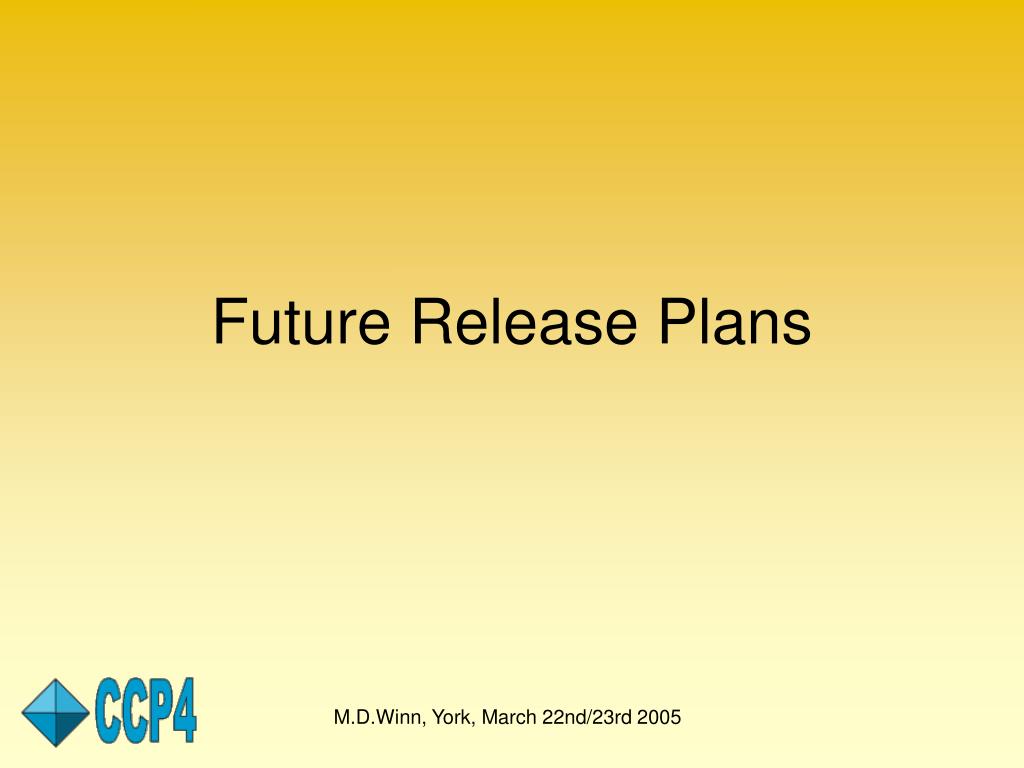 Future Release Plans

CCP4

M.D.Winn, York, March 22nd/23rd 2005